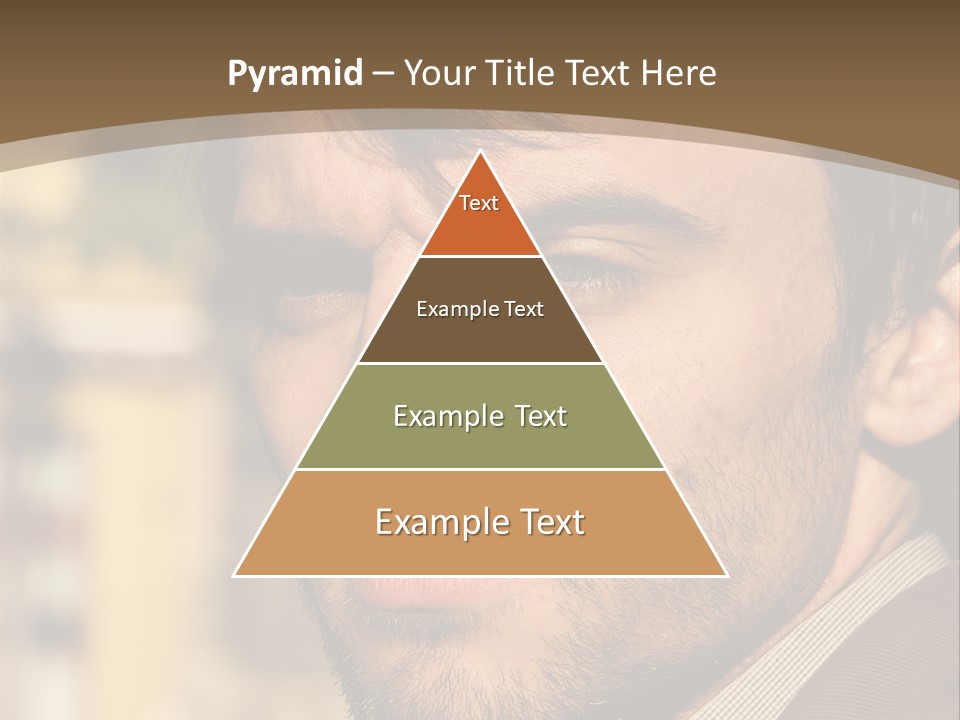 Pyramid – Your Title Text Here

Text

Example Text

Example Text

Example Text